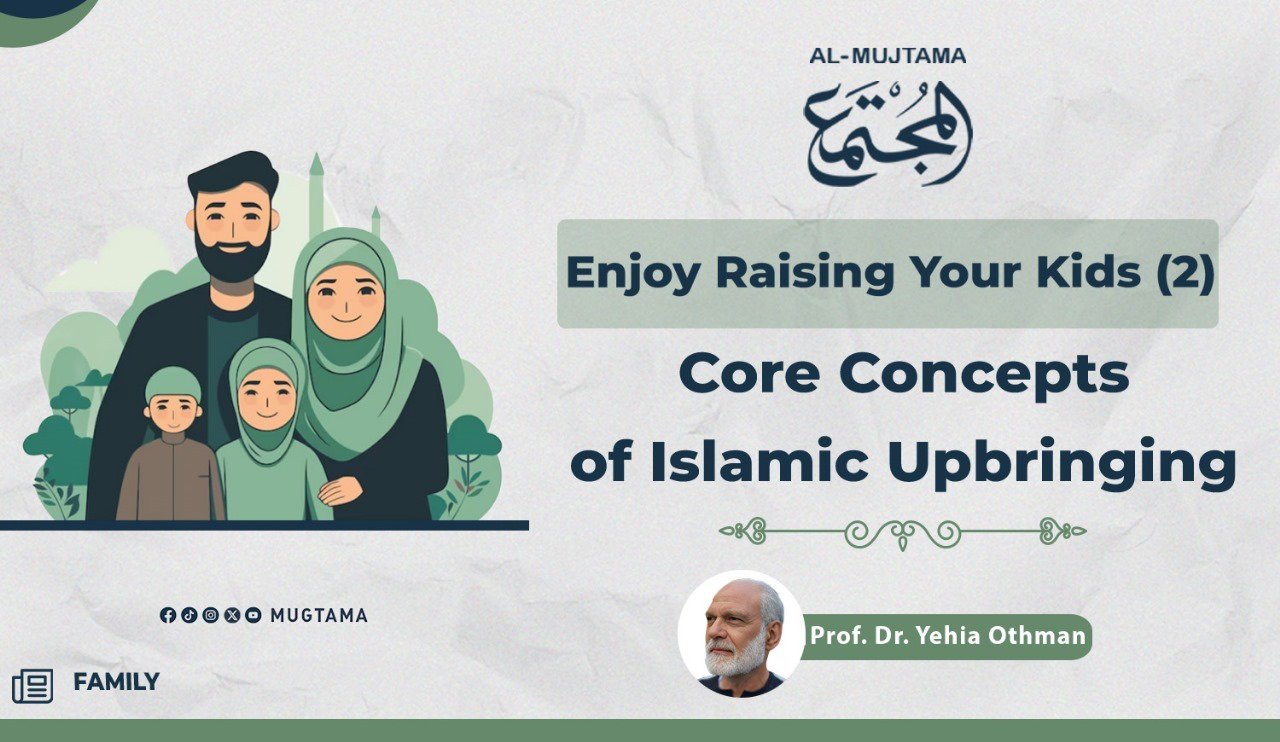 AL-MUJTAMA
المجتمع

Enjoy Raising Your Kids (2)

Core Concepts of Islamic Upbringing

MUGTAMA

Prof. Dr. Yehia Othman

FAMILY